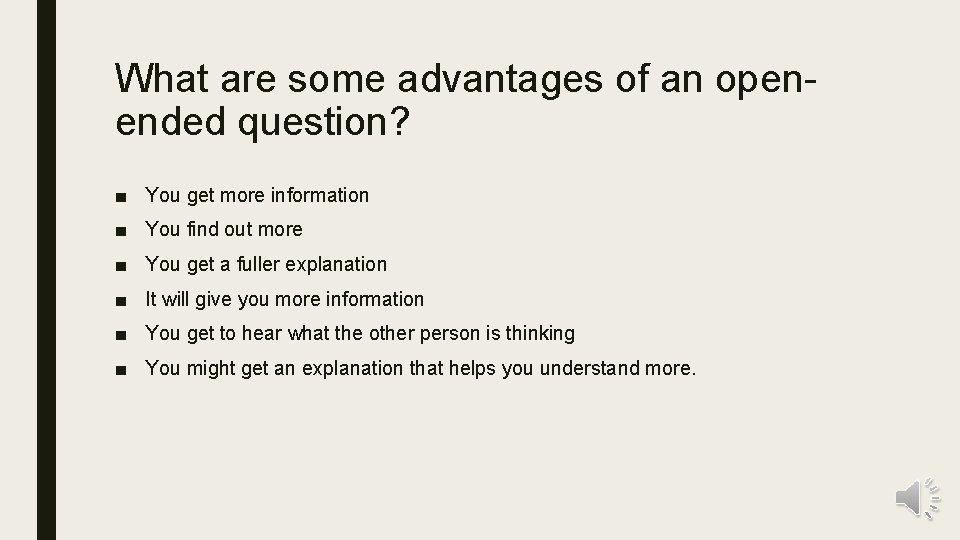 What are some advantages of an open-ended question?

■ You get more information
■ You find out more
■ You get a fuller explanation
■ It will give you more information
■ You get to hear what the other person is thinking
■ You might get an explanation that helps you understand more.